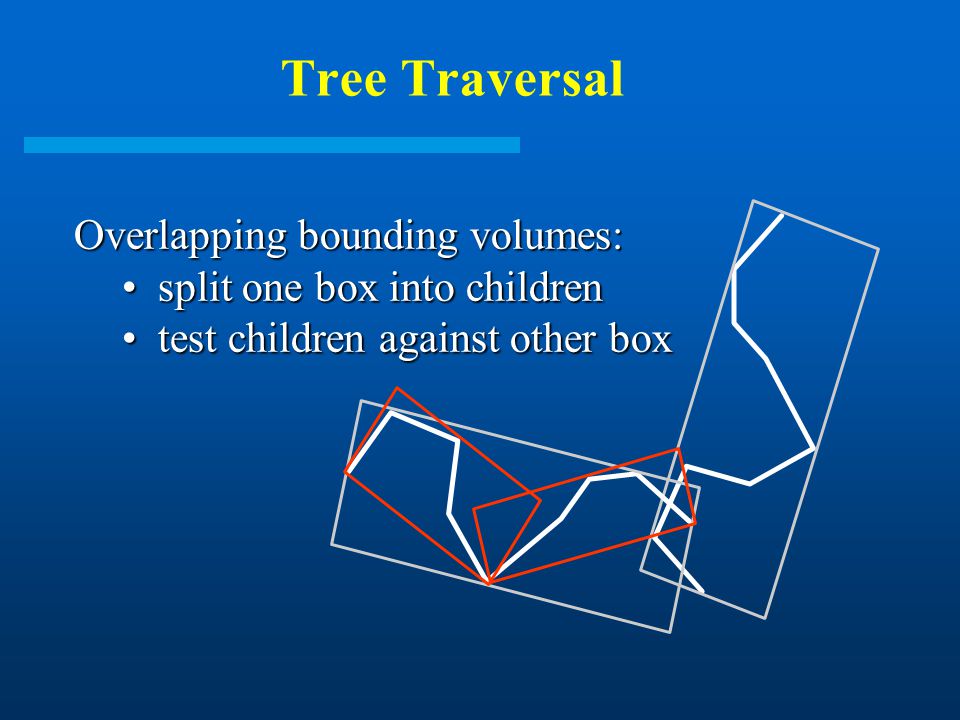 Tree Traversal

Overlapping bounding volumes:
• split one box into children
• test children against other box